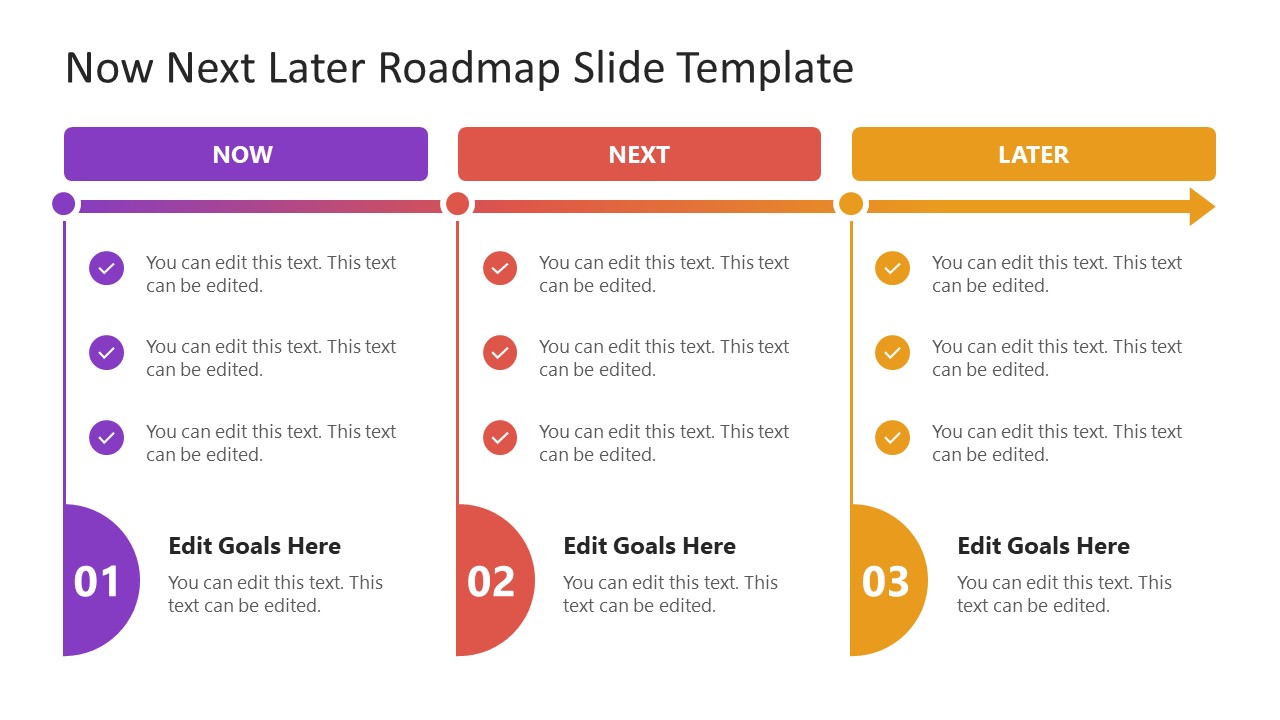 Now Next Later Roadmap Slide Template

NOW

You can edit this text. This text can be edited.

You can edit this text. This text can be edited.

You can edit this text. This text can be edited.

01

Edit Goals Here

You can edit this text. This text can be edited.

NEXT

You can edit this text. This text can be edited.

You can edit this text. This text can be edited.

You can edit this text. This text can be edited.

02

Edit Goals Here

You can edit this text. This text can be edited.

LATER

You can edit this text. This text can be edited.

You can edit this text. This text can be edited.

You can edit this text. This text can be edited.

03

Edit Goals Here

You can edit this text. This text can be edited.